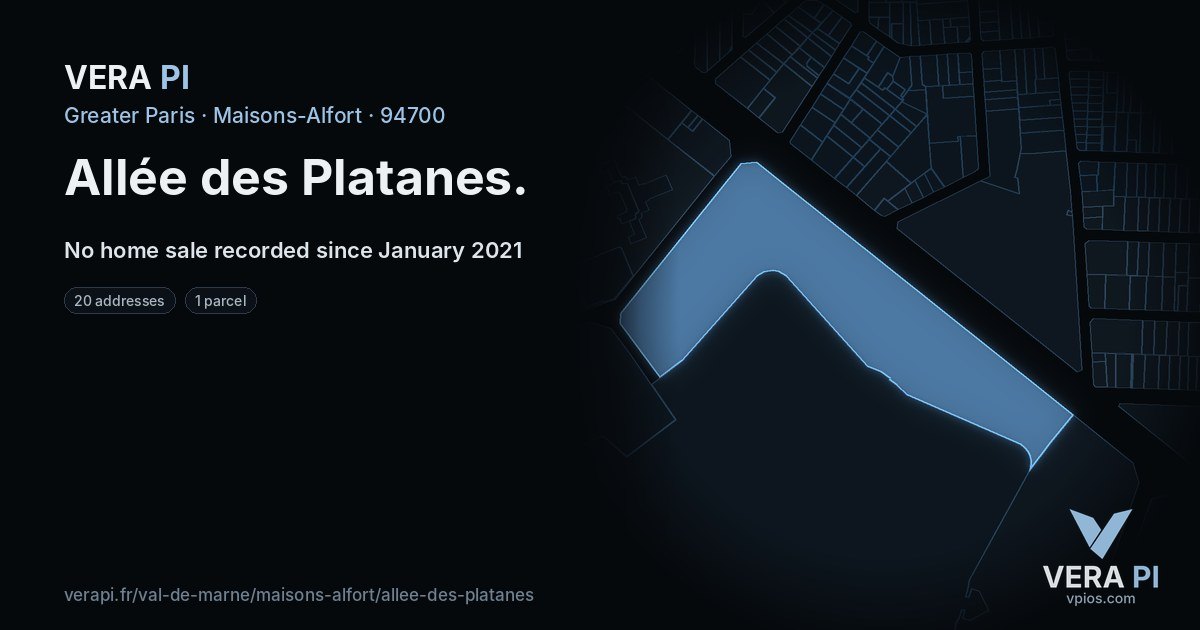 VERA PI

Greater Paris · Maisons-Alfort · 94700

Allée des Platanes.

No home sale recorded since January 2021

20 addresses

1 parcel

verapi.fr/val-de-marne/maisons-alfort/allee-des-platanes

VERA PI
vpios.com